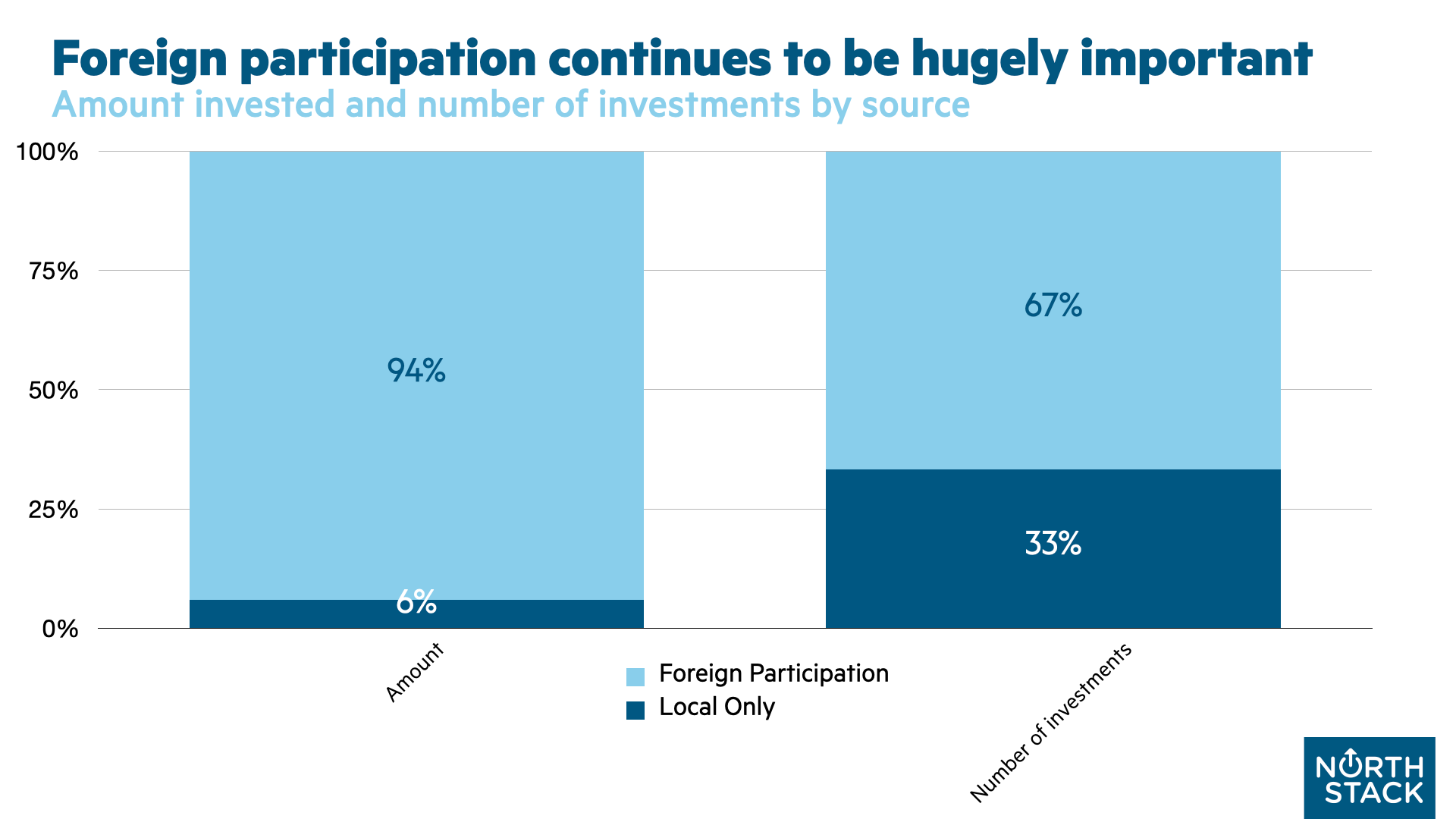 Foreign participation continues to be hugely important
Amount invested and number of investments by source

100%
75%
50%
25%
0%

94%
6%
67%
33%

Amount
Number of investments

Foreign Participation
Local Only

NORTH
STACK